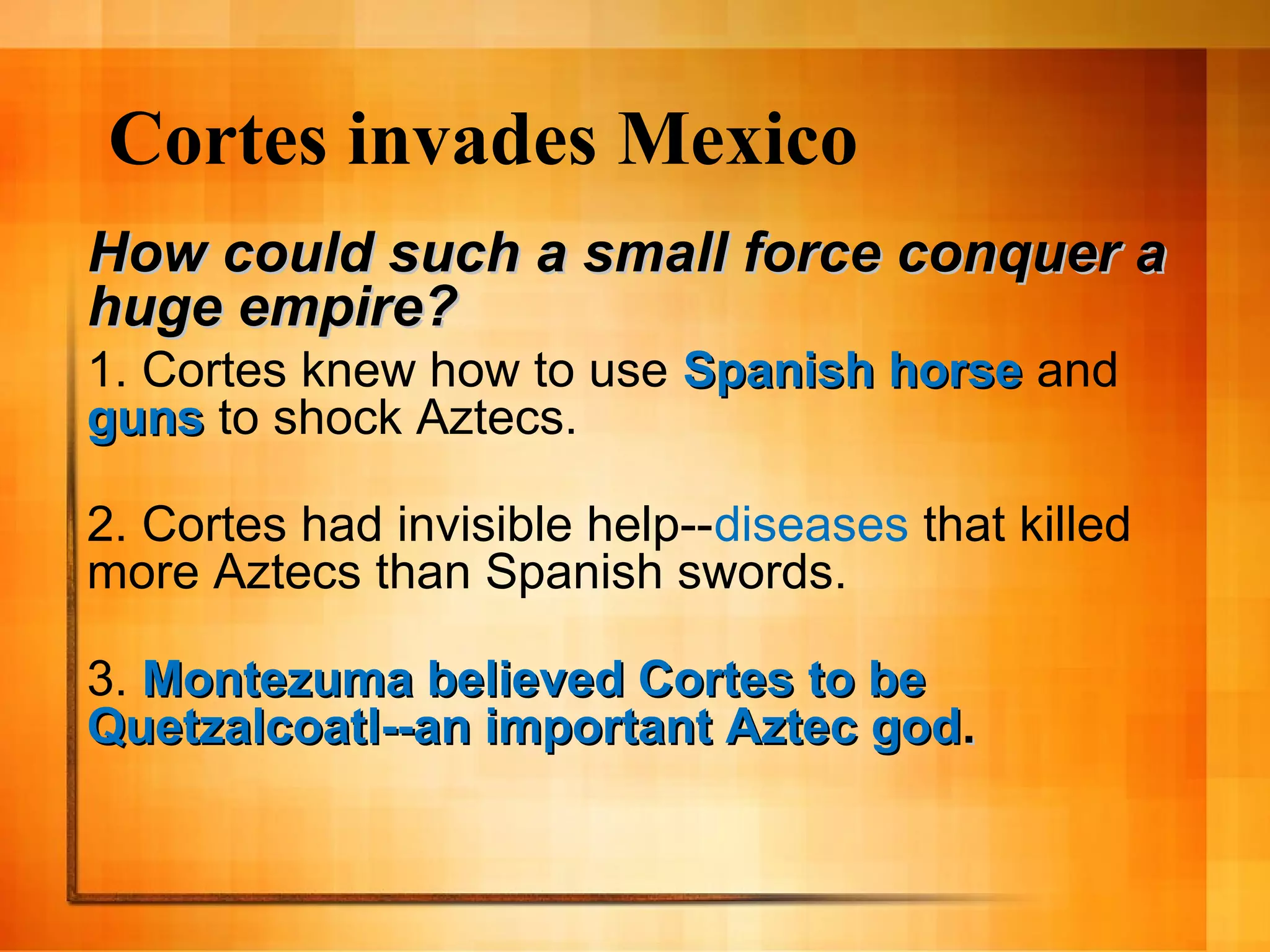 Cortes invades Mexico

How could such a small force conquer a huge empire?

1. Cortes knew how to use Spanish horse and guns to shock Aztecs.

2. Cortes had invisible help--diseases that killed more Aztecs than Spanish swords.

3. Montezuma believed Cortes to be Quetzalcoatl--an important Aztec god.